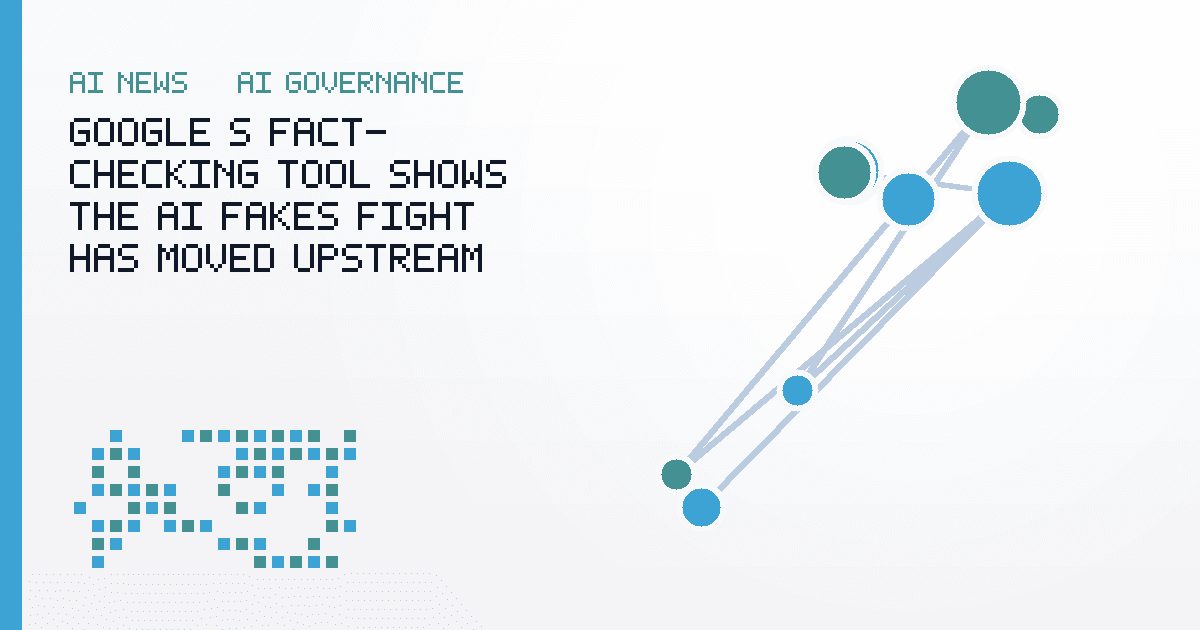 AI NEWS AI GOVERNANCE

GOOGLE S FACT-CHECKING TOOL SHOWS THE AI FAKES FIGHT HAS MOVED UPSTREAM